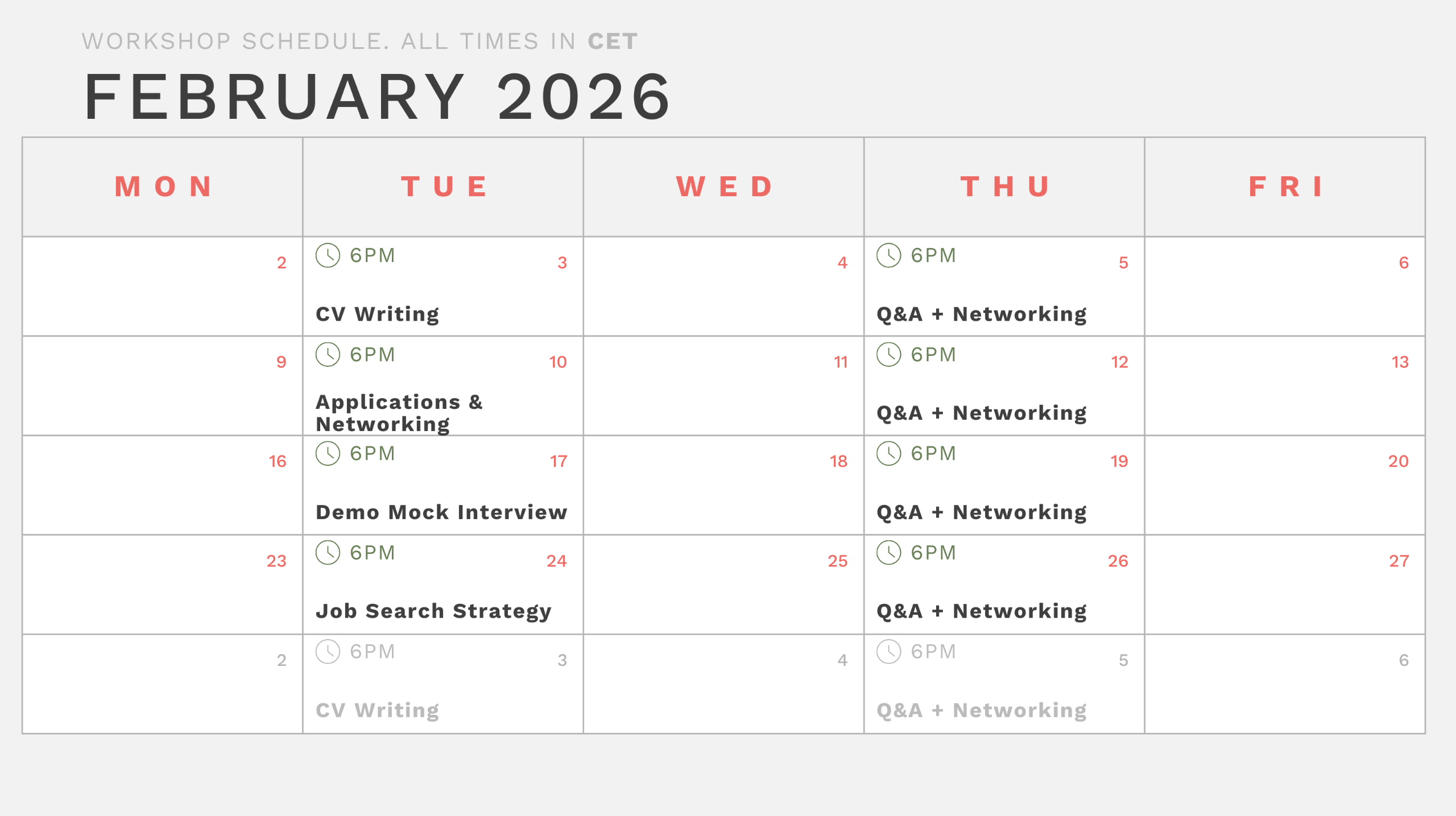 WORKSHOP SCHEDULE. ALL TIMES IN CET

FEBRUARY 2026

| MON | TUE | WED | THU | FRI |
|---|---|---|---|---|
| 2 | 6PM 3 CV Writing | 4 | 6PM 5 Q&A + Networking | 6 |
| 9 | 6PM 10 Applications & Networking | 11 | 6PM 12 Q&A + Networking | 13 |
| 16 | 6PM 17 Demo Mock Interview | 18 | 6PM 19 Q&A + Networking | 20 |
| 23 | 6PM 24 Job Search Strategy | 25 | 6PM 26 Q&A + Networking | 27 |
| 2 | 6PM 3 CV Writing | 4 | 6PM 5 Q&A + Networking | 6 |